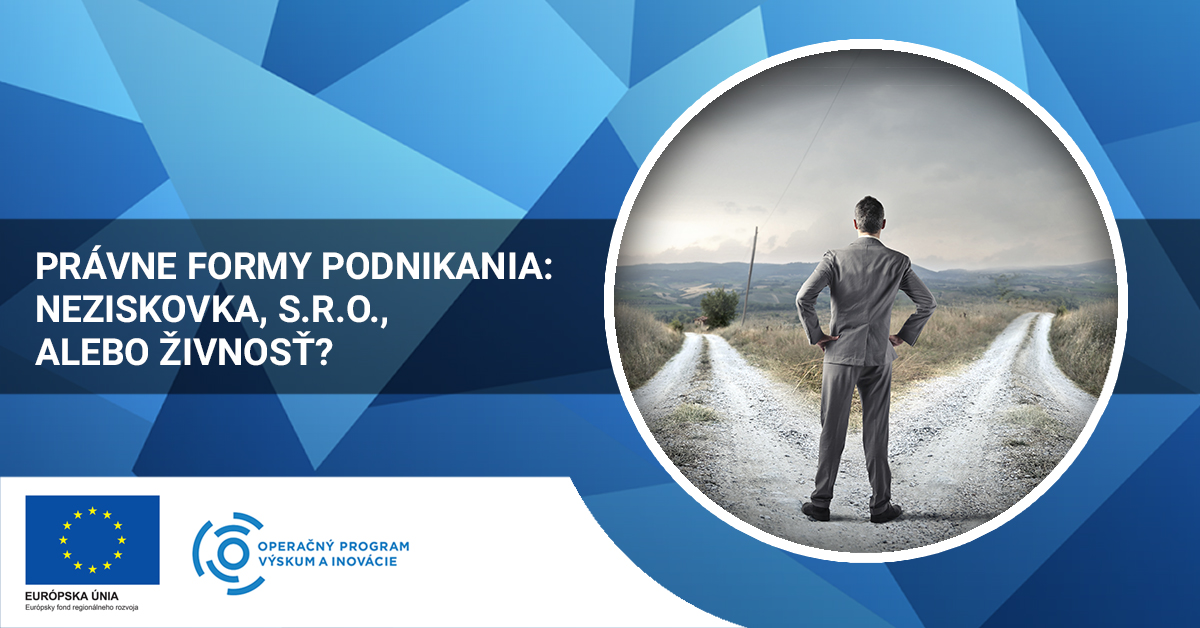 PRÁVNE FORMY PODNIKANIA: NEZISKOVKA, S.R.O., ALEBO ŽIVNOSŤ?

EURÓPSKA ÚNIA
Európsky fond regionálneho rozvoja

OPERAČNÝ PROGRAM
VÝSKUM A INOVÁCIE